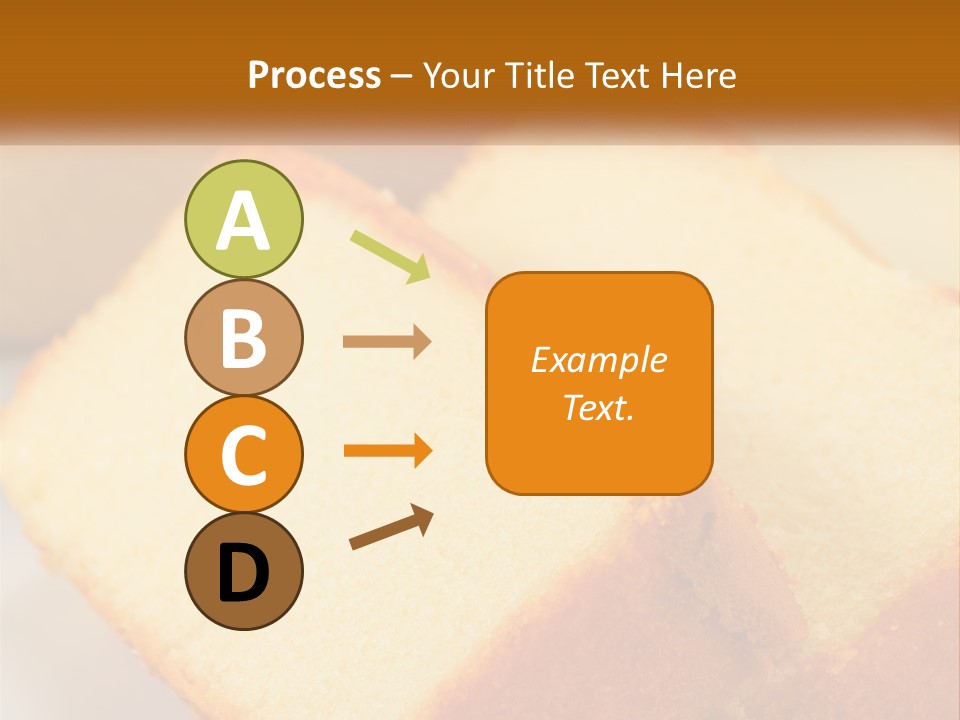 Process – Your Title Text Here

A

B

C

D

Example Text.